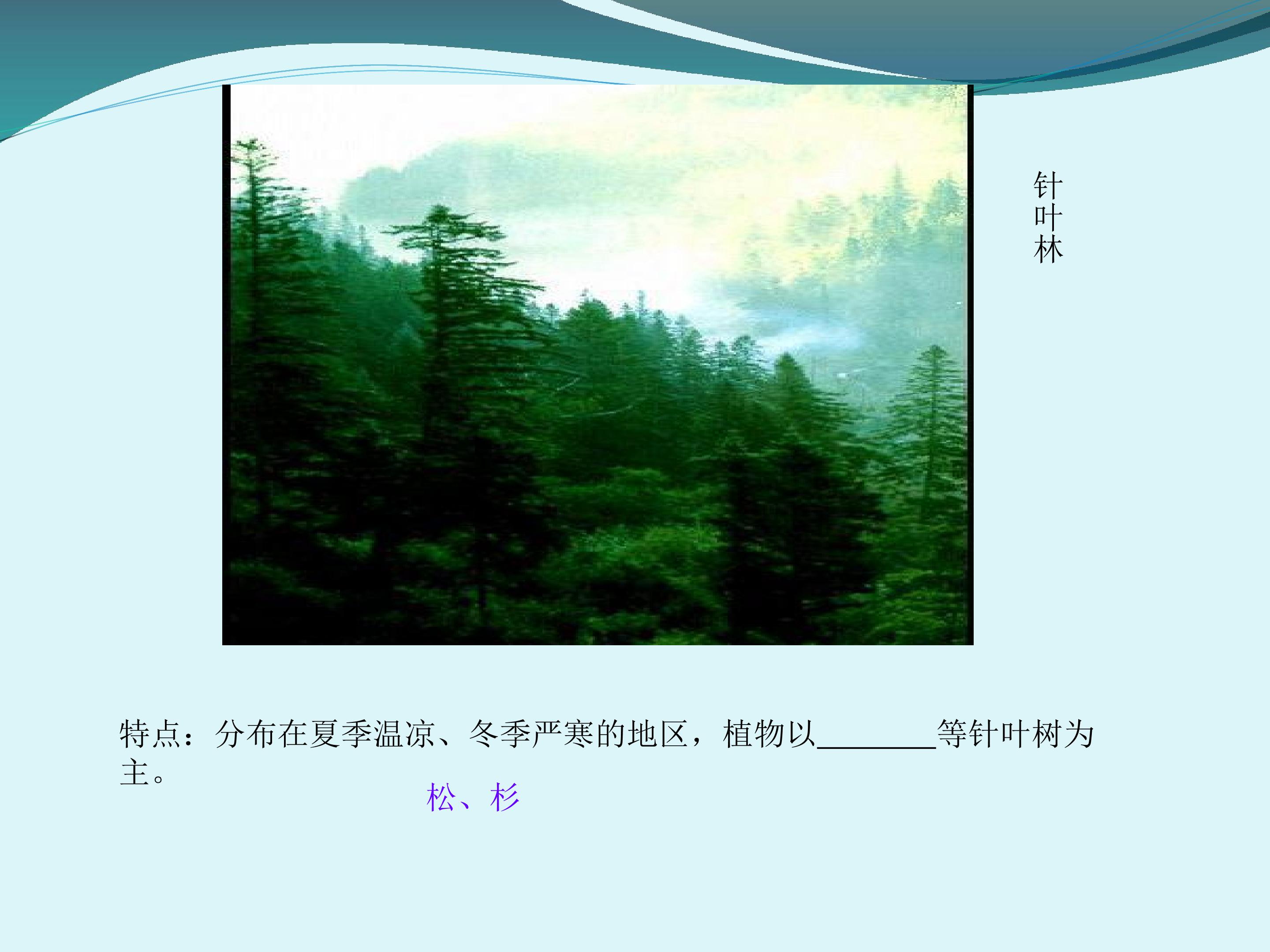 针叶林

特点：分布在夏季温凉、冬季严寒的地区，植物以____等针叶树为主。

松、杉